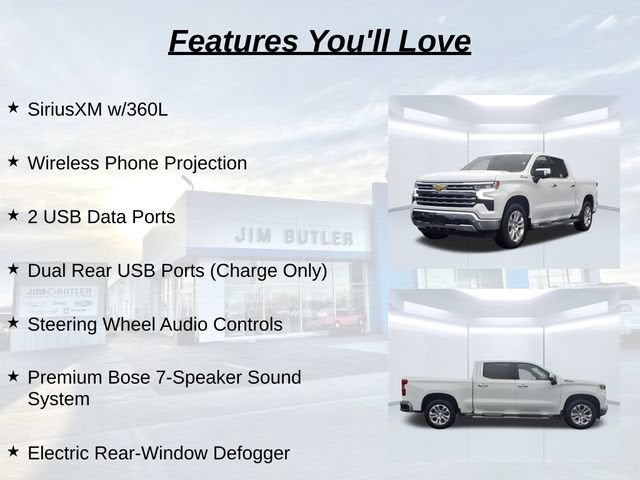 Features You'll Love

★ SiriusXM w/360L

★ Wireless Phone Projection

★ 2 USB Data Ports

★ Dual Rear USB Ports (Charge Only)

★ Steering Wheel Audio Controls

★ Premium Bose 7-Speaker Sound System

★ Electric Rear-Window Defogger

JIM BUTLER

JIM BUTLER